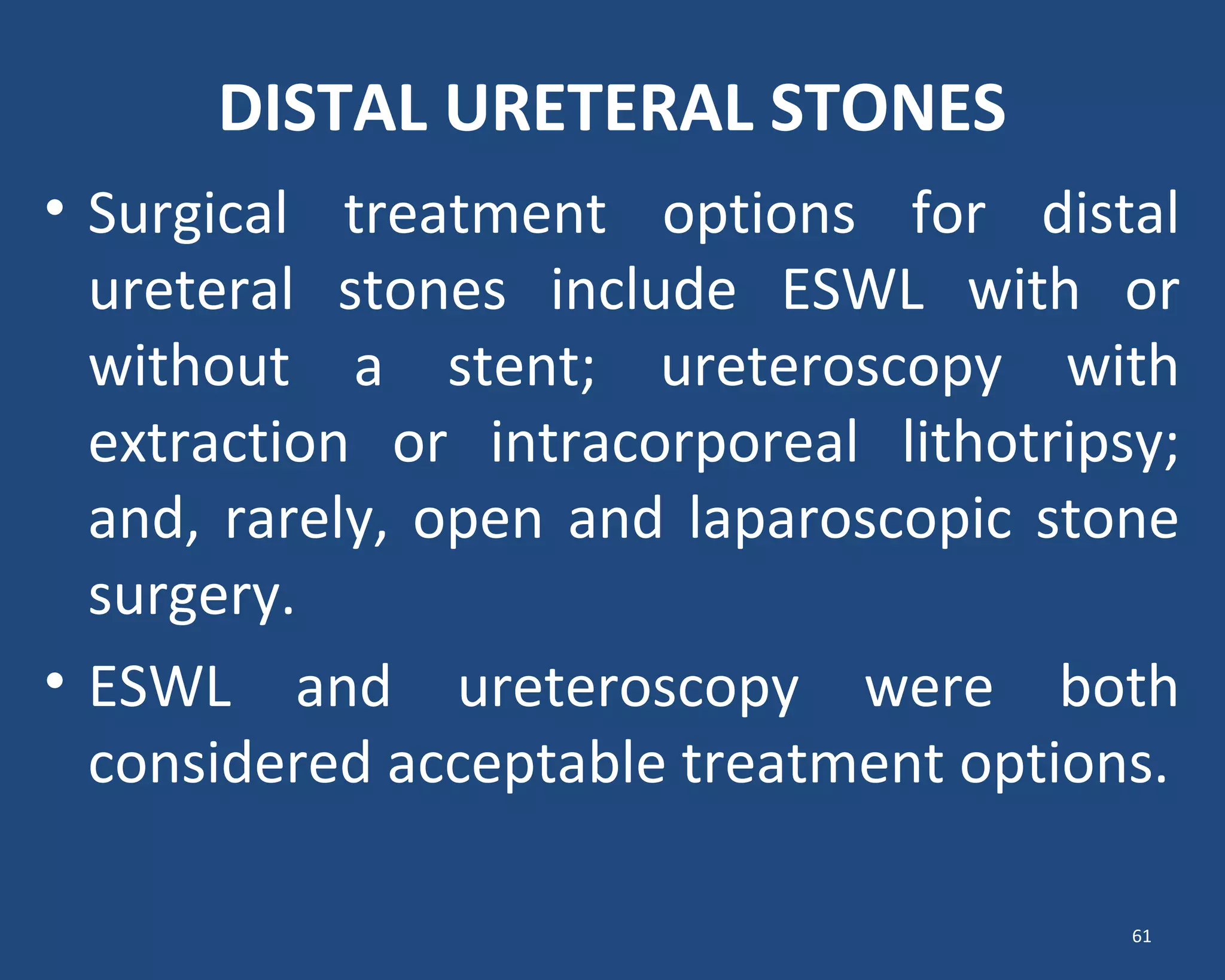 DISTAL URETERAL STONES

• Surgical treatment options for distal ureteral stones include ESWL with or without a stent; ureteroscopy with extraction or intracorporeal lithotripsy; and, rarely, open and laparoscopic stone surgery.

• ESWL and ureteroscopy were both considered acceptable treatment options.

61